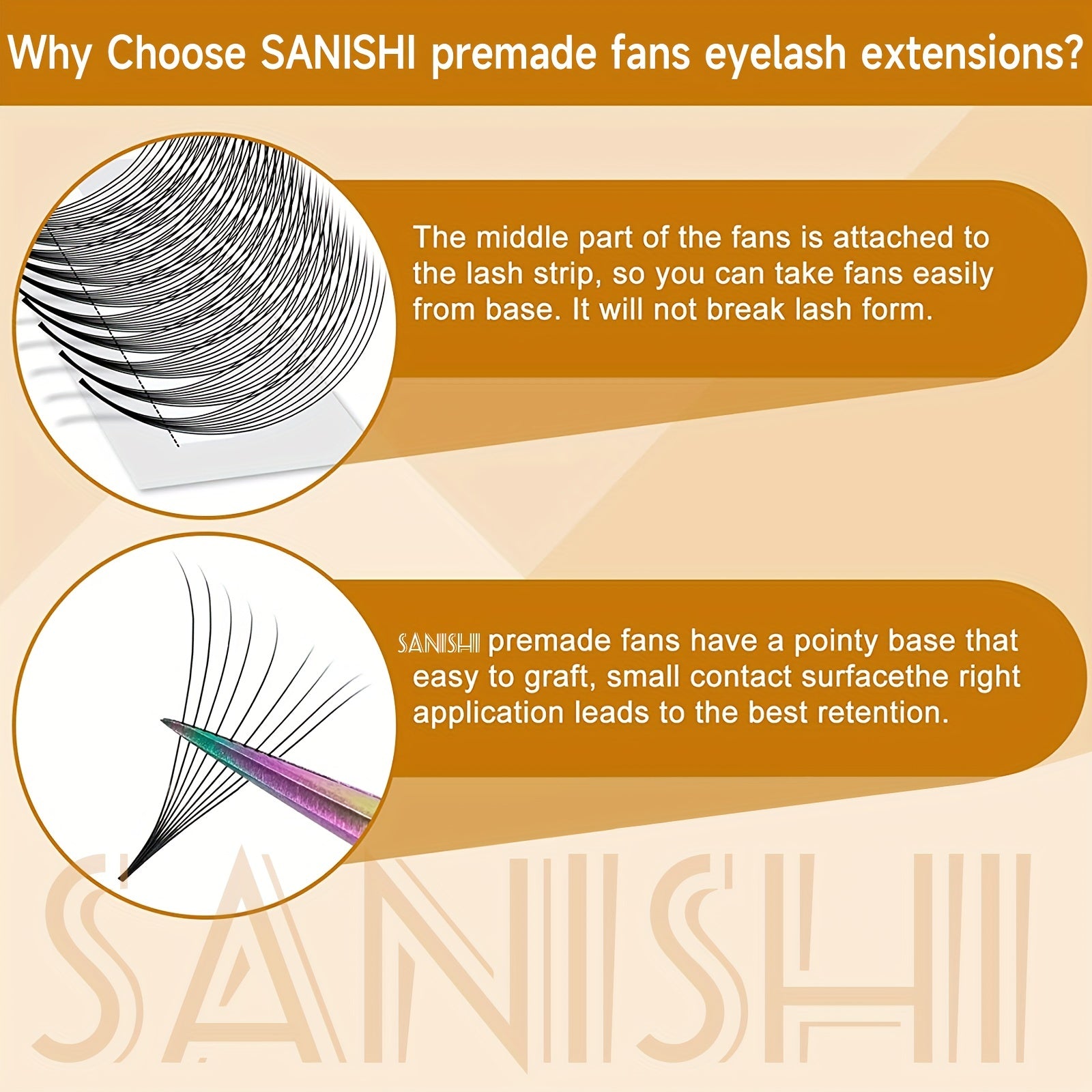 Why Choose SANISHI premade fans eyelash extensions?

The middle part of the fans is attached to the lash strip, so you can take fans easily from base. It will not break lash form.

SANISHI premade fans have a pointy base that easy to graft, small contact surfacethe right application leads to the best retention.

SANISHI